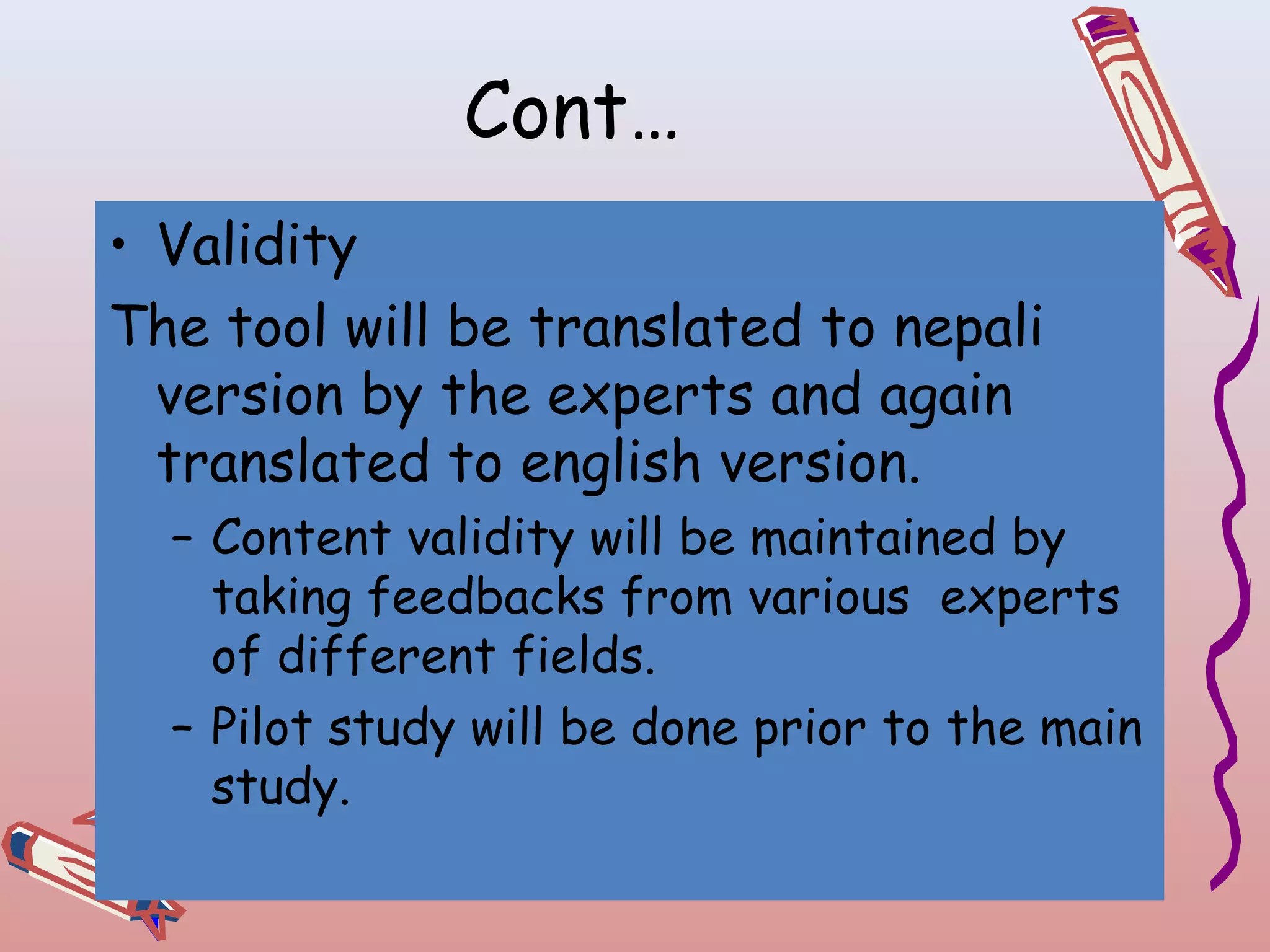 Cont…

• Validity

The tool will be translated to nepali version by the experts and again translated to english version.

– Content validity will be maintained by taking feedbacks from various experts of different fields.

– Pilot study will be done prior to the main study.